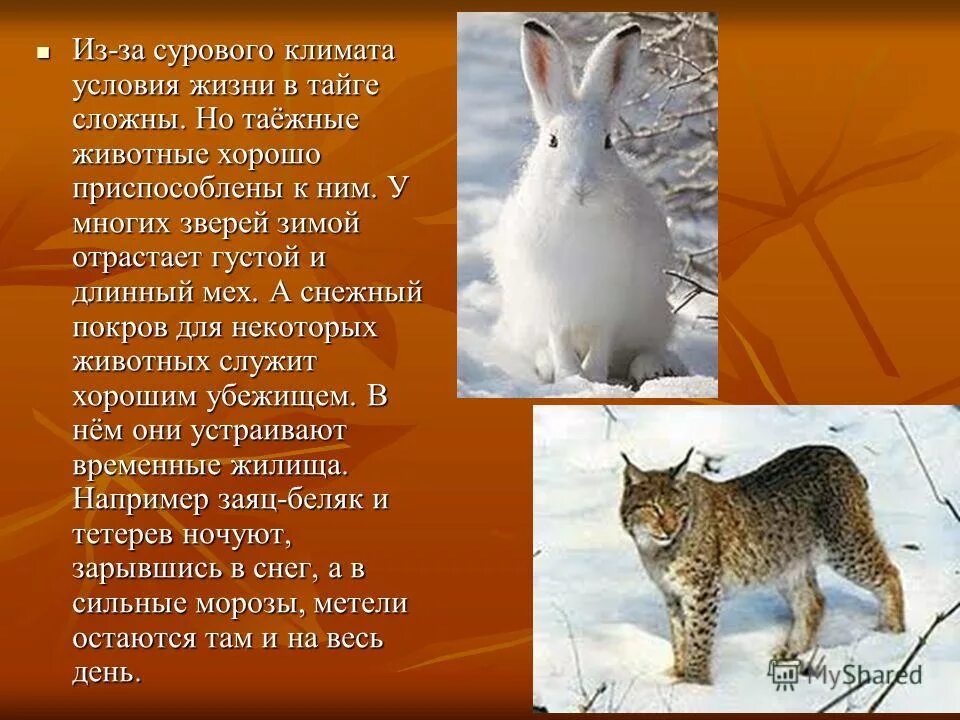 Из-за сурового климата условия жизни в тайге сложны. Но таёжные животные хорошо приспособлены к ним. У многих зверей зимой отрастает густой и длинный мех. А снежный покров для некоторых животных служит хорошим убежищем. В нём они устраивают временные жилища. Например заяц-беляк и тетерев ночуют, зарывшись в снег, а в сильные морозы, метели остаются там и на весь день.

MyShared